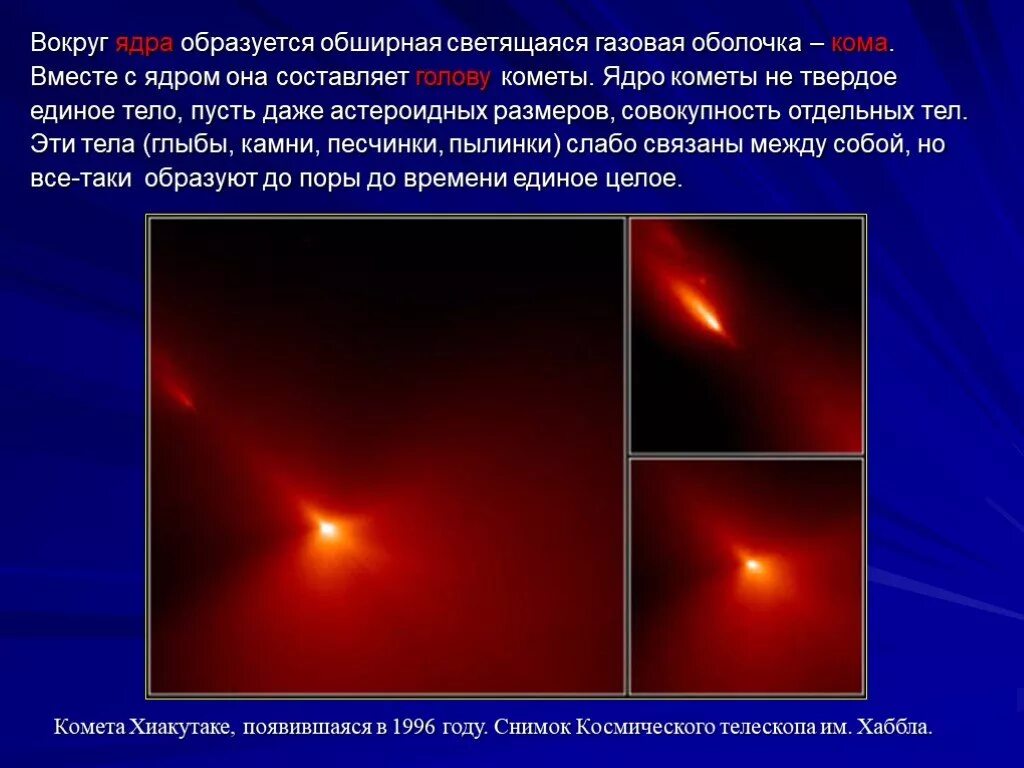 Вокруг ядра образуется обширная светящаяся газовая оболочка – кома. Вместе с ядром она составляет голову кометы. Ядро кометы не твердое единое тело, пусть даже астероидных размеров, совокупность отдельных тел. Эти тела (глыбы, камни, песчинки, пылинки) слабо связаны между собой, но все-таки образуют до поры до времени единое целое.

Комета Хиакутаке, появившаяся в 1996 году. Снимок Космического телескопа им. Хаббла.